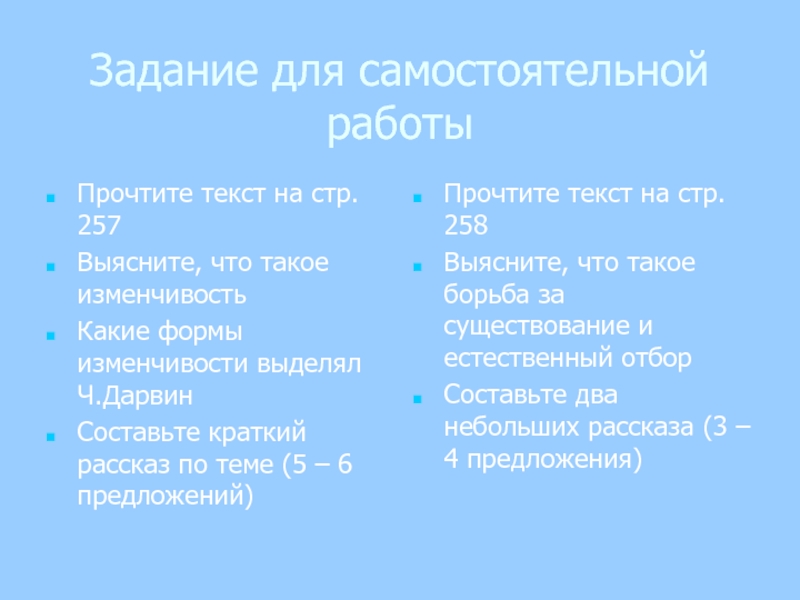 Задание для самостоятельной работы

- Прочтите текст на стр. 257
- Выясните, что такое изменчивость
- Какие формы изменчивости выделял Ч.Дарвин
- Составьте краткий рассказ по теме (5 – 6 предложений)

- Прочтите текст на стр. 258
- Выясните, что такое борьба за существование и естественный отбор
- Составьте два небольших рассказа (3 – 4 предложения)